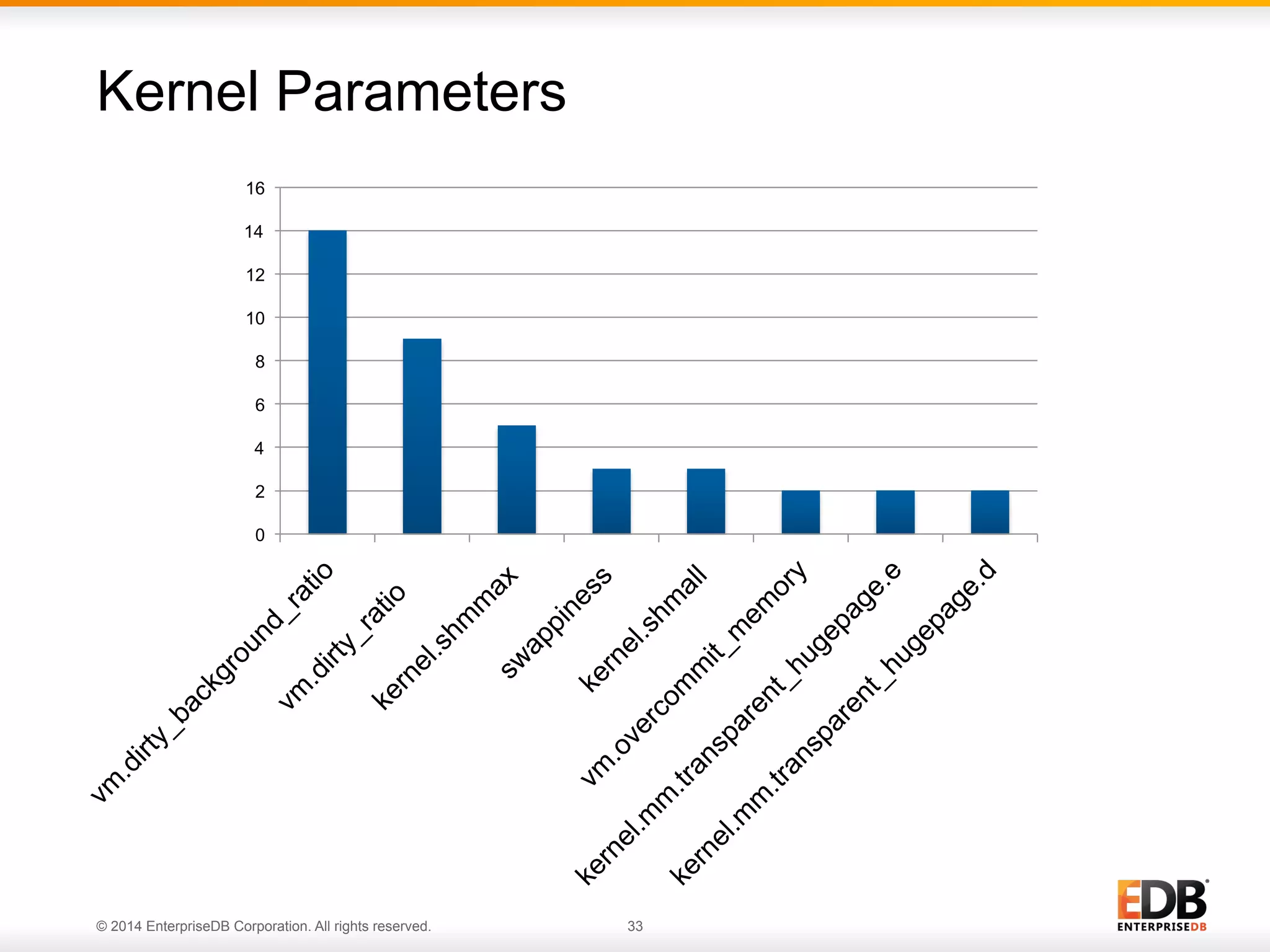 Kernel Parameters

16
14
12
10
8
6
4
2
0

vm.dirty_background_ratio
vm.dirty_ratio
kernel.shmmax
swappiness
kernel.shmall
vm.overcommit_memory
kernel.mm.transparent_hugepage.e
kernel.mm.transparent_hugepage.d

© 2014 EnterpriseDB Corporation. All rights reserved.

33

EDB
ENTERPRISEDB